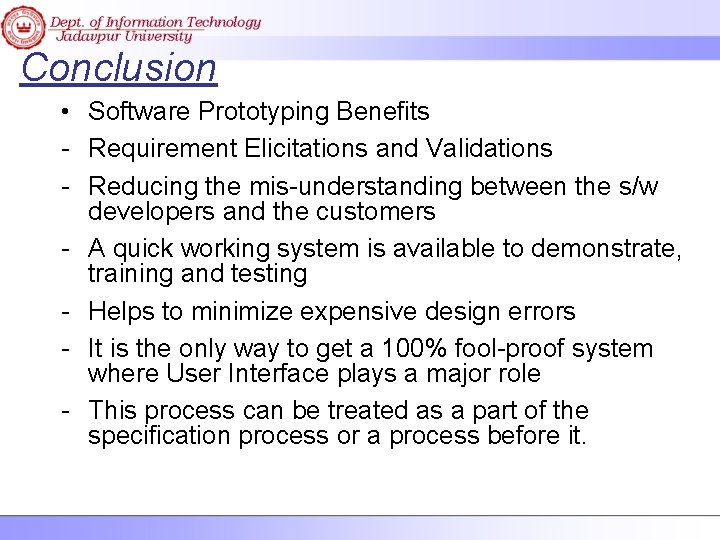 Dept. of Information Technology
Jadavpur University

Conclusion

• Software Prototyping Benefits

- Requirement Elicitations and Validations

- Reducing the mis-understanding between the s/w developers and the customers

- A quick working system is available to demonstrate, training and testing

- Helps to minimize expensive design errors

- It is the only way to get a 100% fool-proof system where User Interface plays a major role

- This process can be treated as a part of the specification process or a process before it.